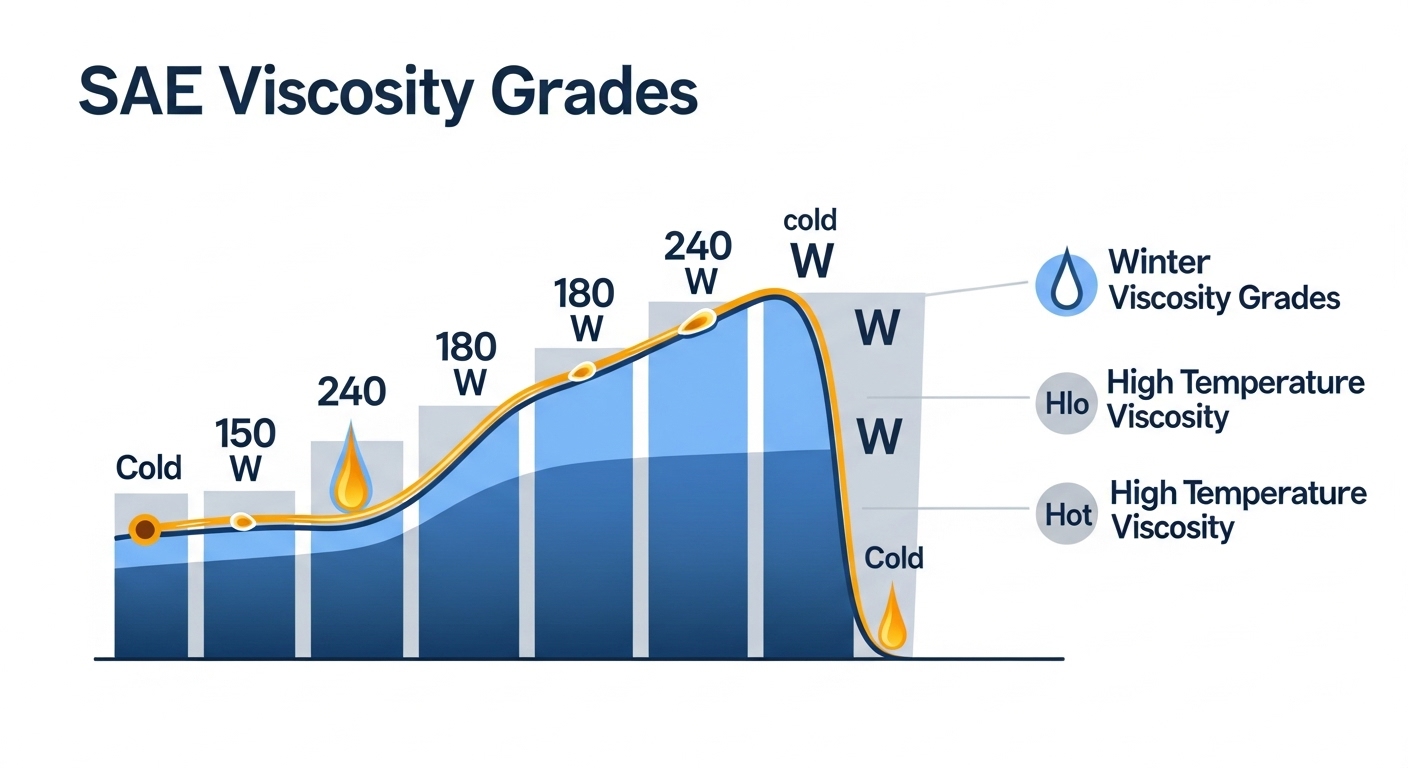 SAE Viscosity Grades

Cold

150
W

240

180
W

180
W

240
W

cold
W

W

W

Cold

Winter
Viscosity Grades

Hlo
High Temperature
Viscosity

Hot
High Temperature
Viscosity